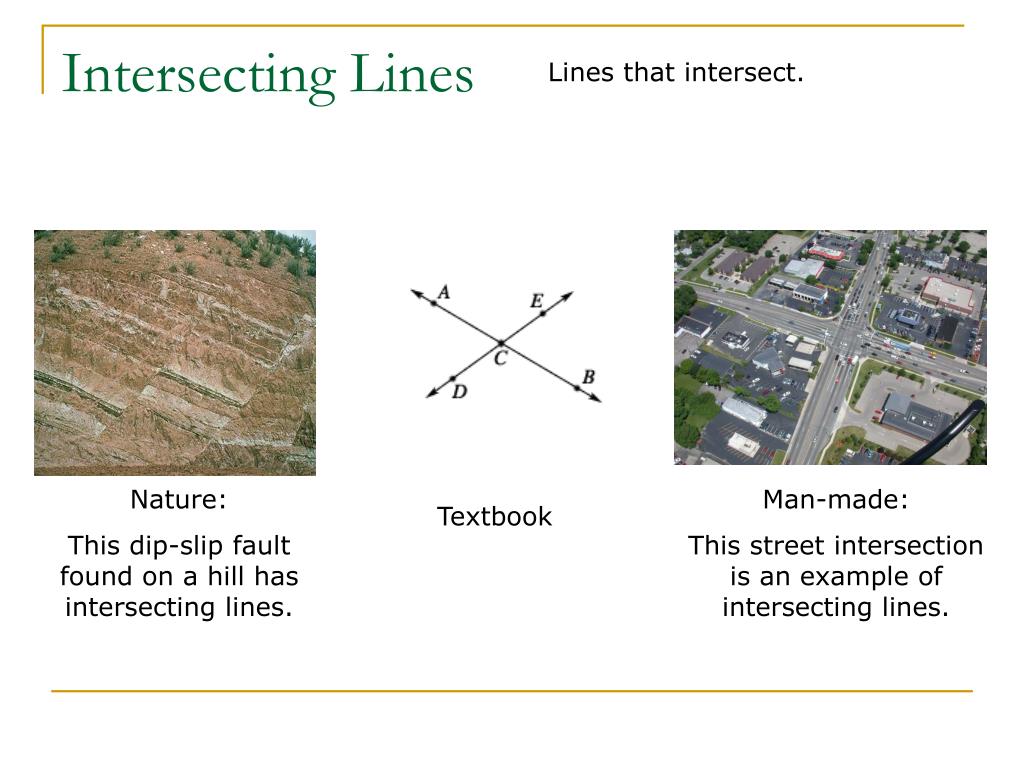 Intersecting Lines

Lines that intersect.

A
E
C
D
B

Nature:

This dip-slip fault found on a hill has intersecting lines.

Textbook

Man-made:

This street intersection is an example of intersecting lines.